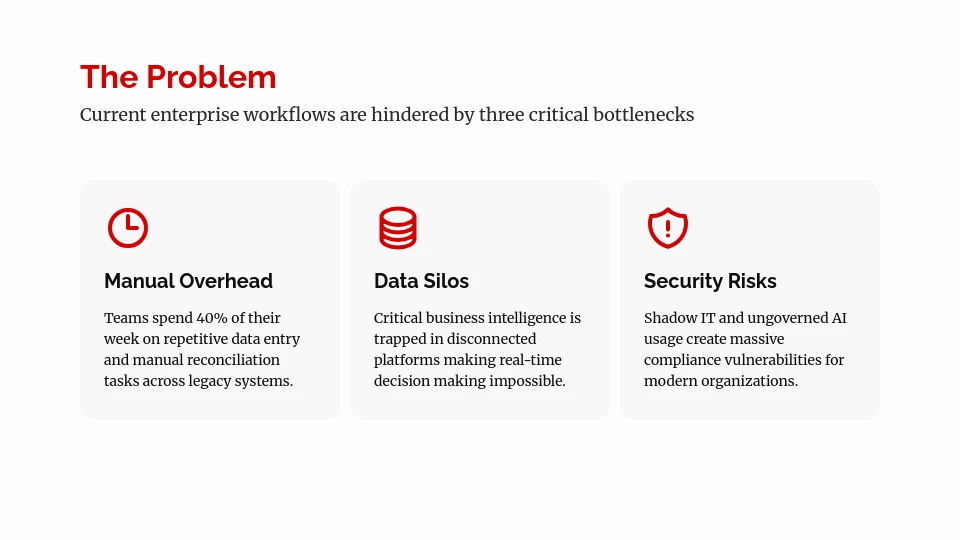 The Problem

Current enterprise workflows are hindered by three critical bottlenecks

Manual Overhead

Teams spend 40% of their week on repetitive data entry and manual reconciliation tasks across legacy systems.

Data Silos

Critical business intelligence is trapped in disconnected platforms making real-time decision making impossible.

Security Risks

Shadow IT and ungoverned AI usage create massive compliance vulnerabilities for modern organizations.